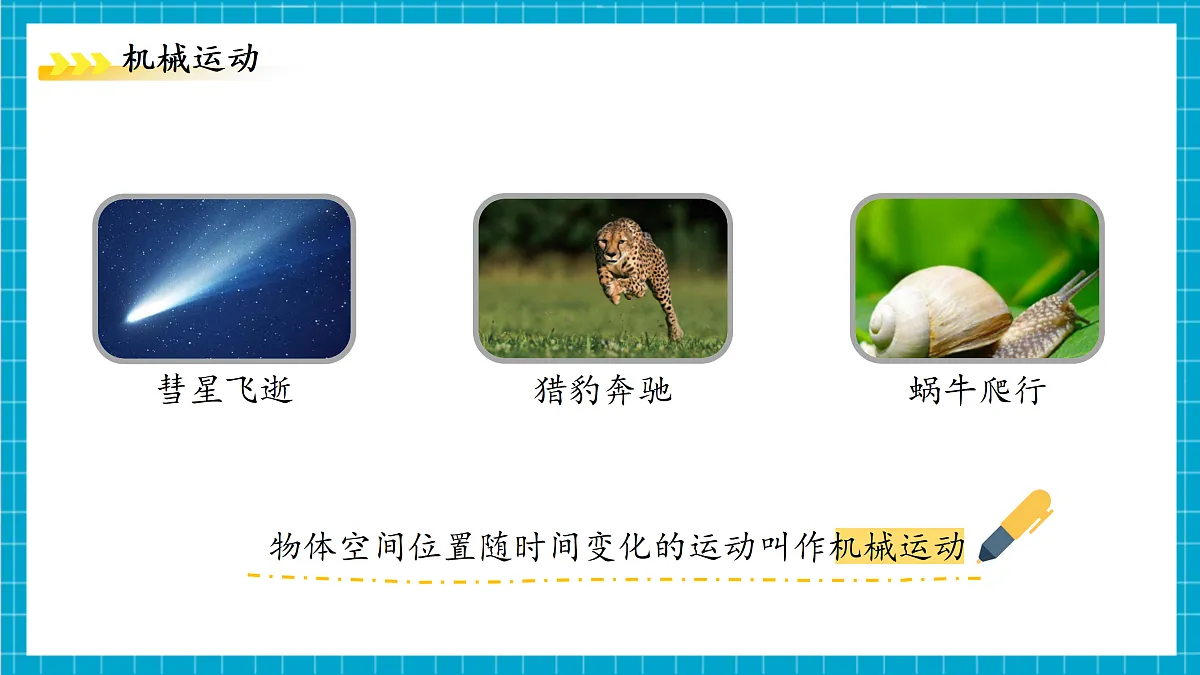 机械运动

彗星飞逝

猎豹奔驰

蜗牛爬行

物体空间位置随时间变化的运动叫作机械运动